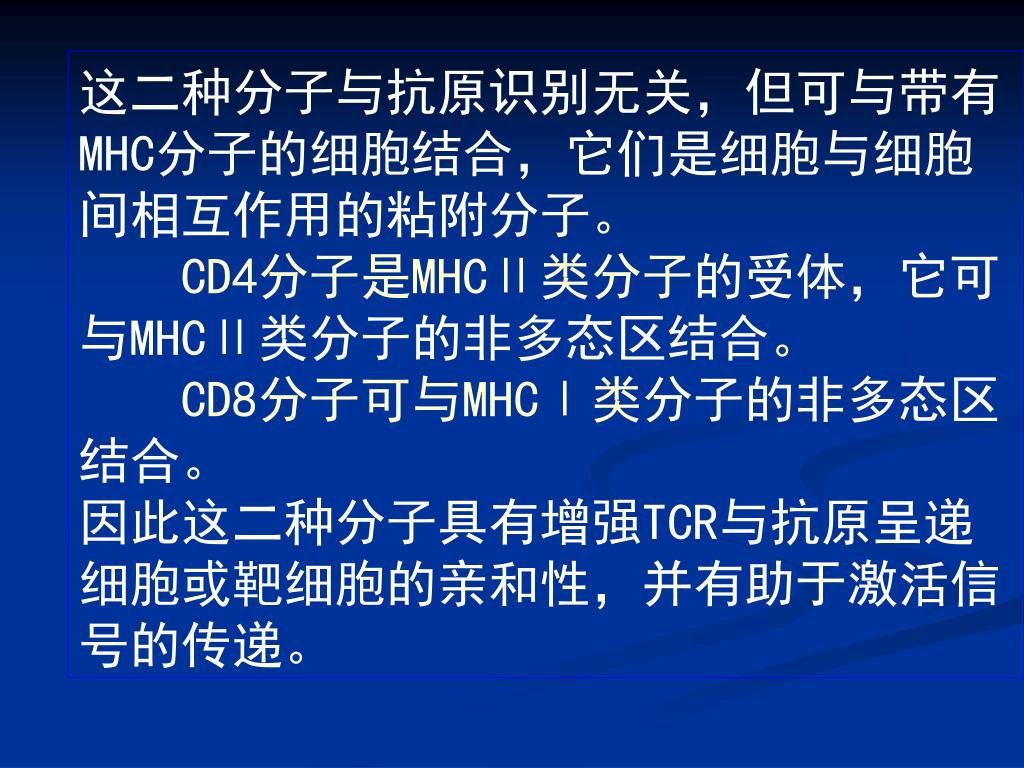 这二种分子与抗原识别无关，但可与带有MHC分子的细胞结合，它们是细胞与细胞间相互作用的粘附分子。

CD4分子是MHCⅡ类分子的受体，它可与MHCⅡ类分子的非多态区结合。

CD8分子可与MHCⅠ类分子的非多态区结合。

因此这二种分子具有增强TCR与抗原呈递细胞或靶细胞的亲和性，并有助于激活信号的传递。